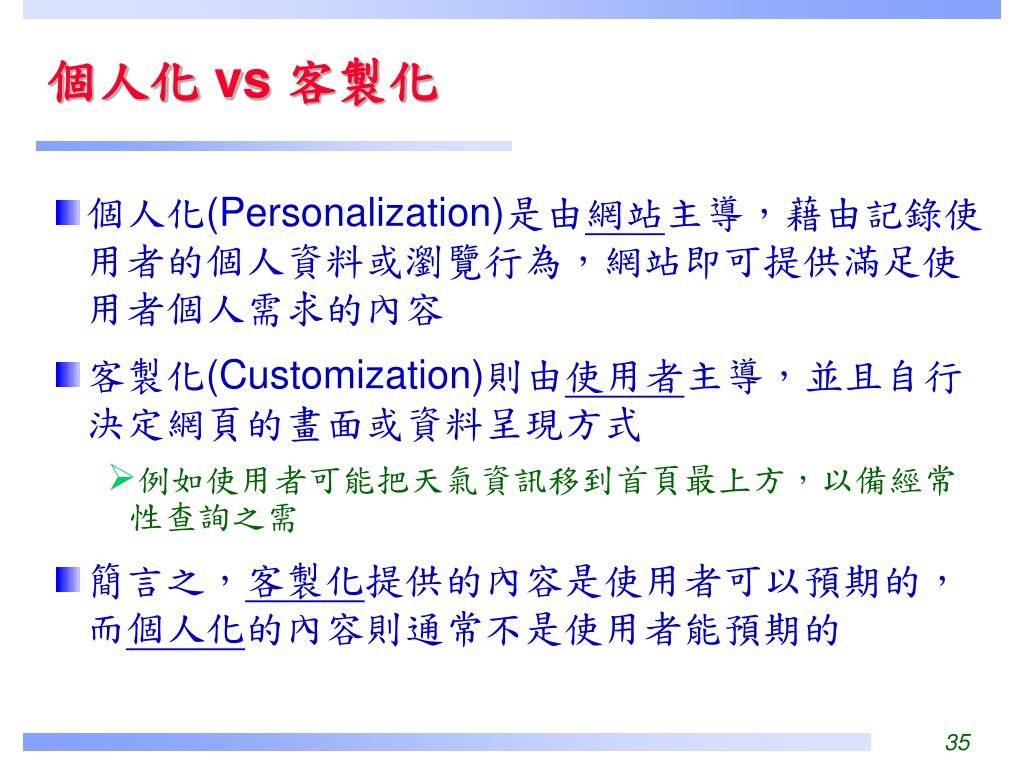 個人化 vs 客製化

個人化(Personalization)是由網站主導，藉由記錄使用者的個人資料或瀏覽行為，網站即可提供滿足使用者個人需求的內容

客製化(Customization)則由使用者主導，並且自行決定網頁的畫面或資料呈現方式

例如使用者可能把天氣資訊移到首頁最上方，以備經常性查詢之需

簡言之，客製化提供的內容是使用者可以預期的，而個人化的內容則通常不是使用者能預期的

35